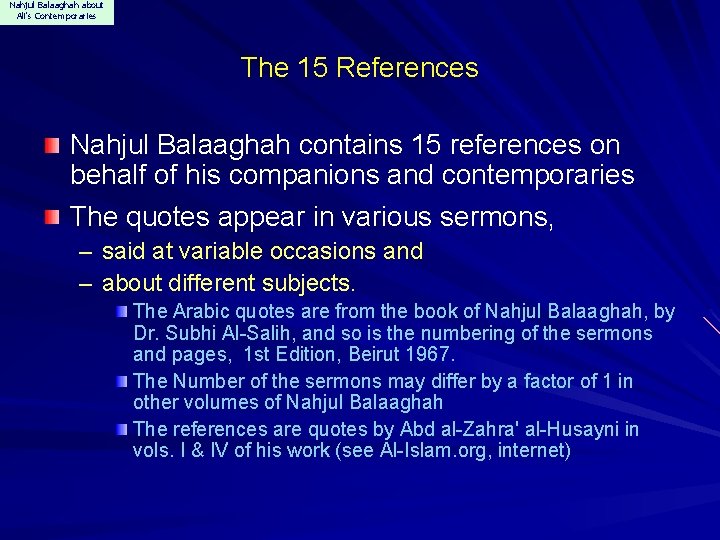 Nahjul Balaaghah about Ali's Contemporaries

The 15 References

Nahjul Balaaghah contains 15 references on behalf of his companions and contemporaries

The quotes appear in various sermons,

– said at variable occasions and

– about different subjects.

The Arabic quotes are from the book of Nahjul Balaaghah, by Dr. Subhi Al-Salih, and so is the numbering of the sermons and pages, 1st Edition, Beirut 1967.

The Number of the sermons may differ by a factor of 1 in other volumes of Nahjul Balaaghah

The references are quotes by Abd al-Zahra' al-Husayni in vols. I & IV of his work (see Al-Islam.org, internet)